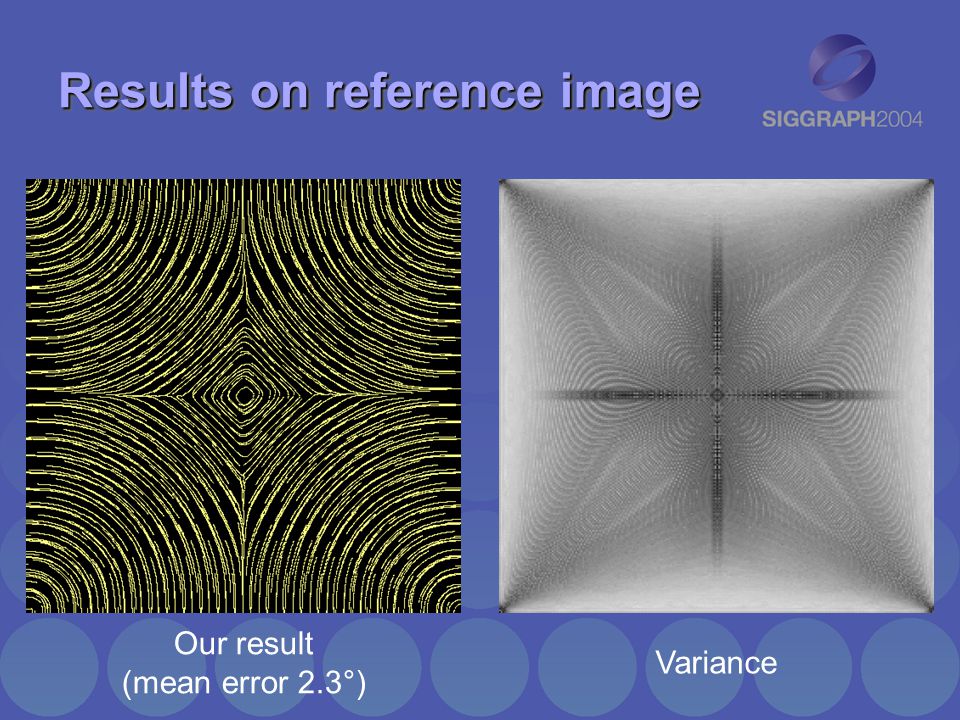 Results on reference image

SIGGRAPH2004

Our result
(mean error 2.3°)

Variance